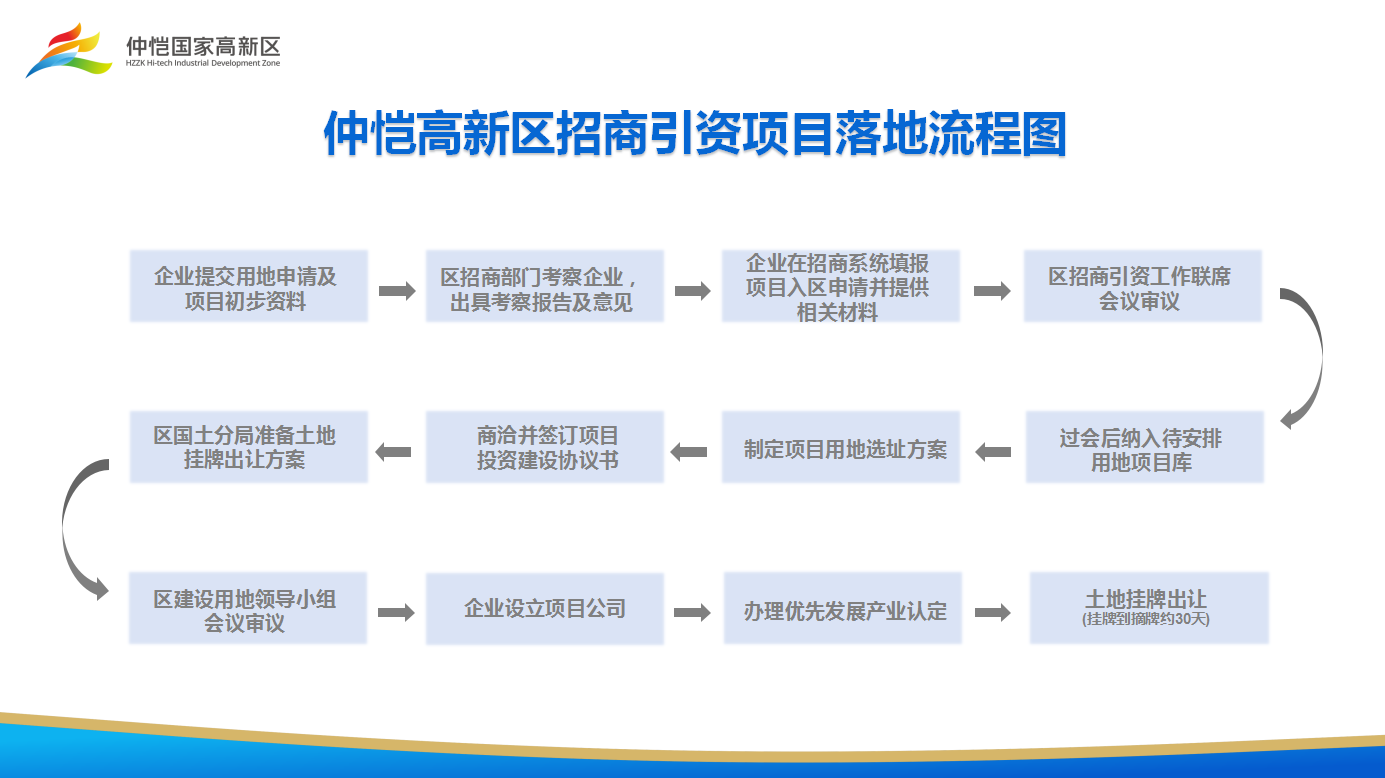 仲恺国家高新区
HZZK Hi-tech Industrial Development Zone

仲恺高新区招商引资项目落地流程图

企业提交用地申请及项目初步资料

区招商部门考察企业，出具考察报告及意见

企业在招商系统填报项目入区申请并提供相关材料

区招商引资工作联席会议审议

过会后纳入待安排用地项目库

制定项目用地选址方案

商洽并签订项目投资建设协议书

区国土分局准备土地挂牌出让方案

区建设用地领导小组会议审议

企业设立项目公司

办理优先发展产业认定

土地挂牌出让
(挂牌到摘牌约30天)